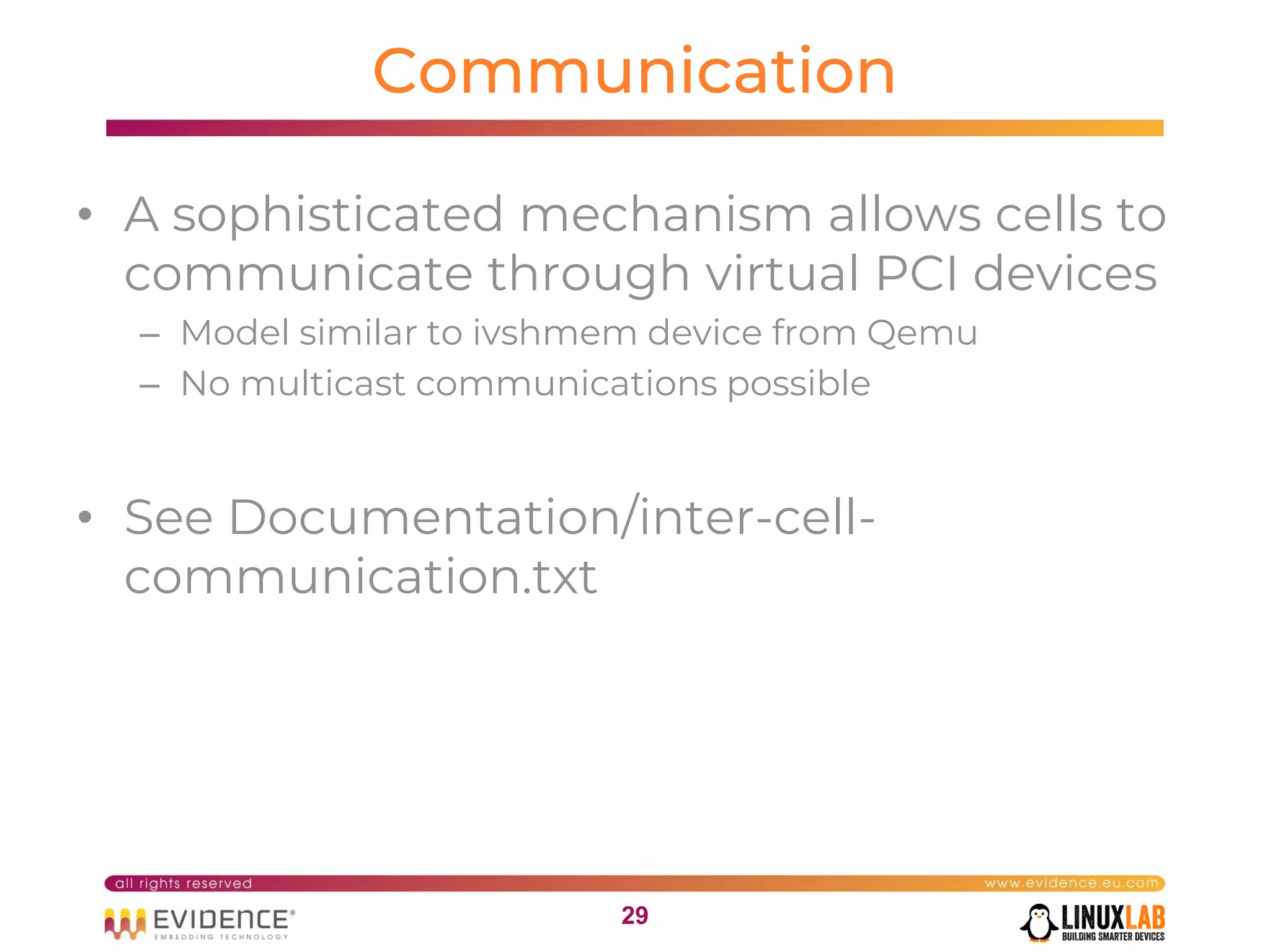 Communication

• A sophisticated mechanism allows cells to communicate through virtual PCI devices
– Model similar to ivshmem device from Qemu
– No multicast communications possible

• See Documentation/inter-cell-communication.txt

all rights reserved
www.evidence.eu.com

EVIDENCE®
EMBEDDING TECHNOLOGY

29

LINUXLAB
BUILDING SMARTER DEVICES